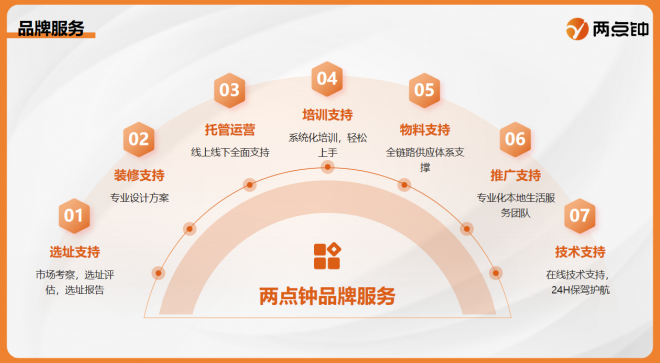 品牌服务

两点钟

01
选址支持
市场考察，选址评估，选址报告

02
装修支持
专业设计方案

03
托管运营
线上线下全面支持

04
培训支持
系统化培训，轻松上手

05
物料支持
全链路供应体系支撑

06
推广支持
专业化本地生活服务团队

07
技术支持
在线技术支持，24H保驾护航

两点钟品牌服务